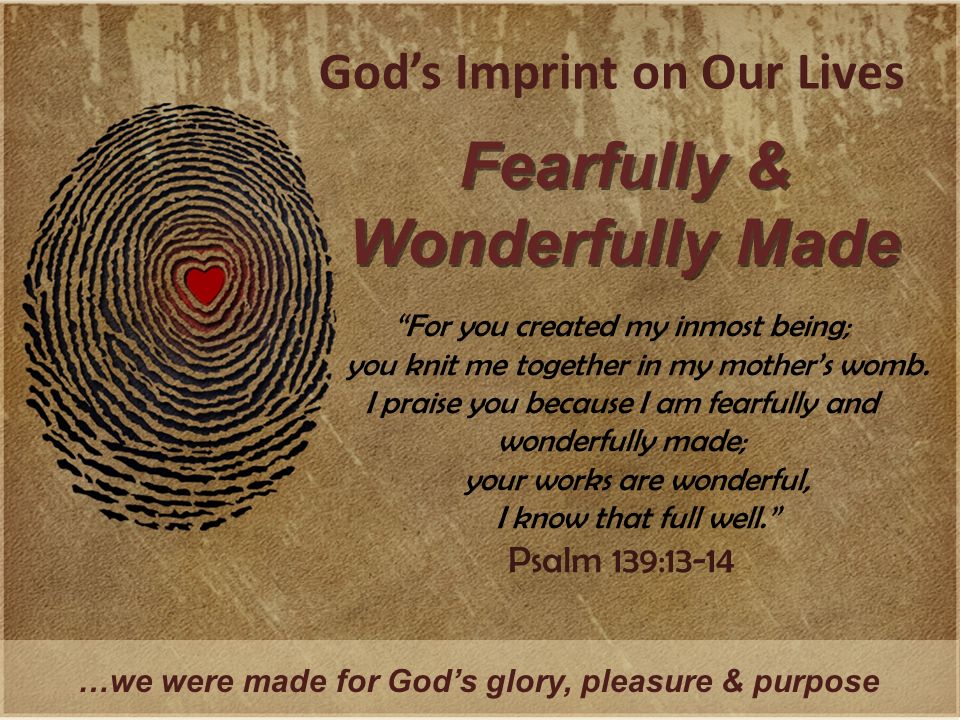 God's Imprint on Our Lives

Fearfully & Wonderfully Made

"For you created my inmost being; you knit me together in my mother's womb. I praise you because I am fearfully and wonderfully made; your works are wonderful, I know that full well."

Psalm 139:13-14

...we were made for God's glory, pleasure & purpose